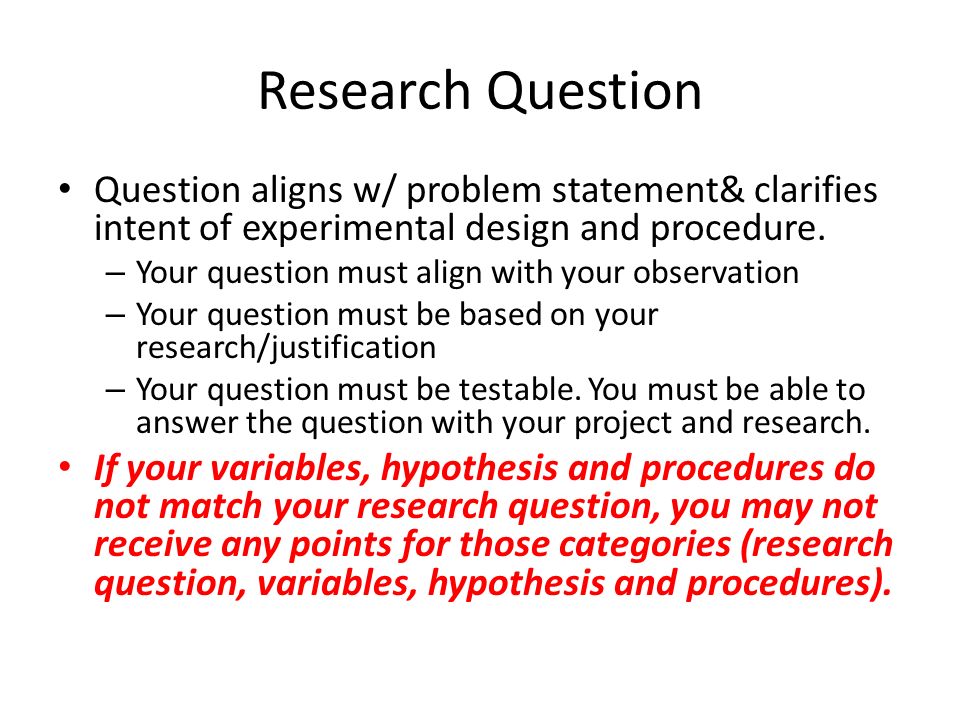 Research Question

• Question aligns w/ problem statement& clarifies intent of experimental design and procedure.
– Your question must align with your observation
– Your question must be based on your research/justification
– Your question must be testable. You must be able to answer the question with your project and research.
• If your variables, hypothesis and procedures do not match your research question, you may not receive any points for those categories (research question, variables, hypothesis and procedures).